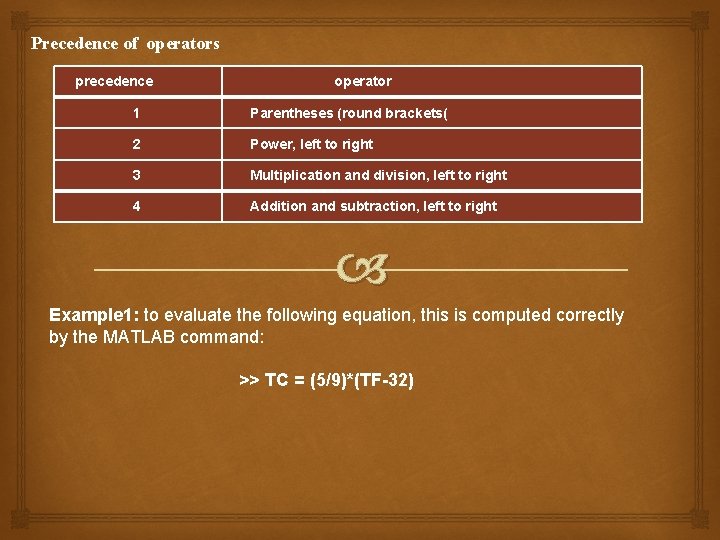 Precedence of operators

| precedence | operator |
|---|---|
| 1 | Parentheses (round brackets( |
| 2 | Power, left to right |
| 3 | Multiplication and division, left to right |
| 4 | Addition and subtraction, left to right |

Example1: to evaluate the following equation, this is computed correctly by the MATLAB command:

>> TC = (5/9)*(TF-32)